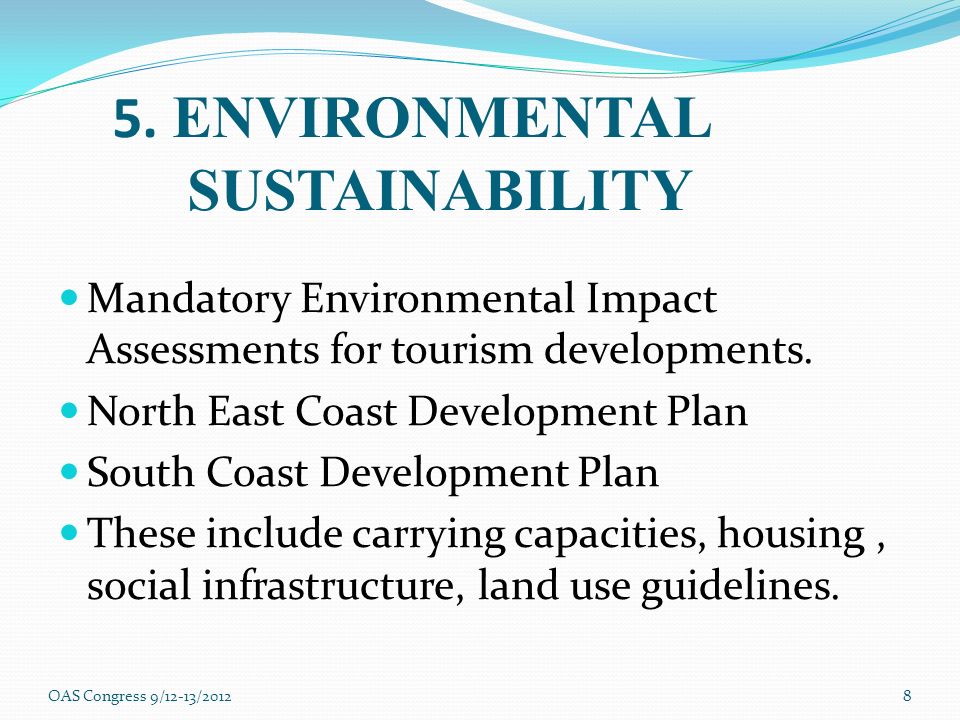 5. ENVIRONMENTAL SUSTAINABILITY

Mandatory Environmental Impact Assessments for tourism developments.

North East Coast Development Plan

South Coast Development Plan

These include carrying capacities, housing , social infrastructure, land use guidelines.

OAS Congress 9/12-13/2012

8